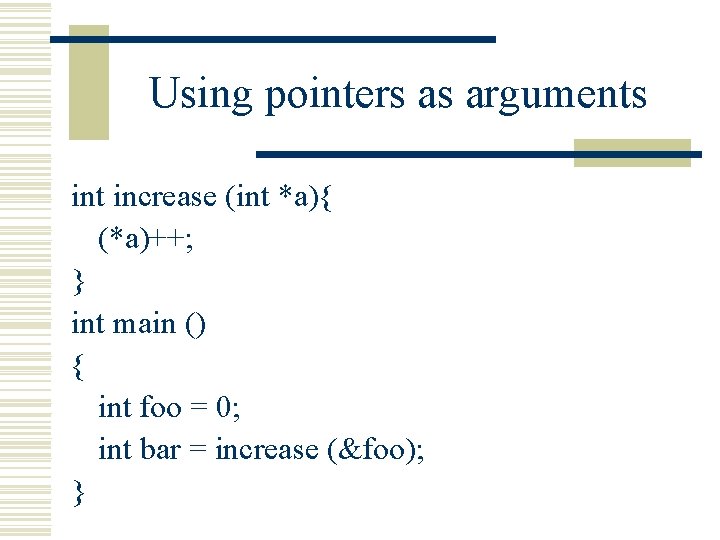 Using pointers as arguments

int increase (int *a){
(*a)++;
}
int main ()
{
int foo = 0;
int bar = increase (&foo);
}